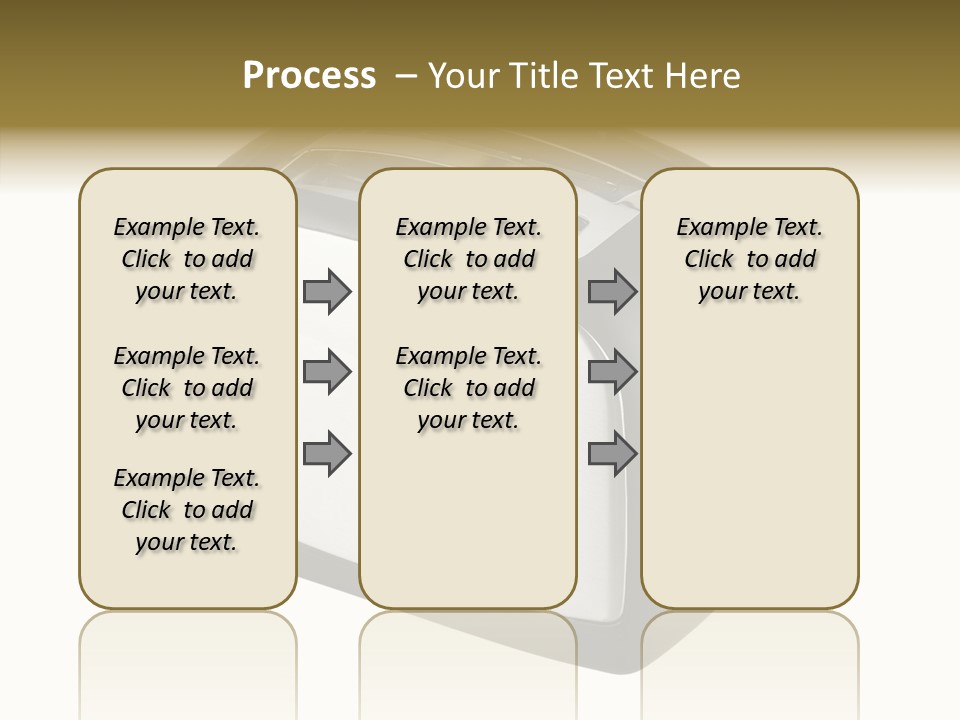 Process – Your Title Text Here

Example Text. Click to add your text.

Example Text. Click to add your text.

Example Text. Click to add your text.

Example Text. Click to add your text.

Example Text. Click to add your text.

Example Text. Click to add your text.